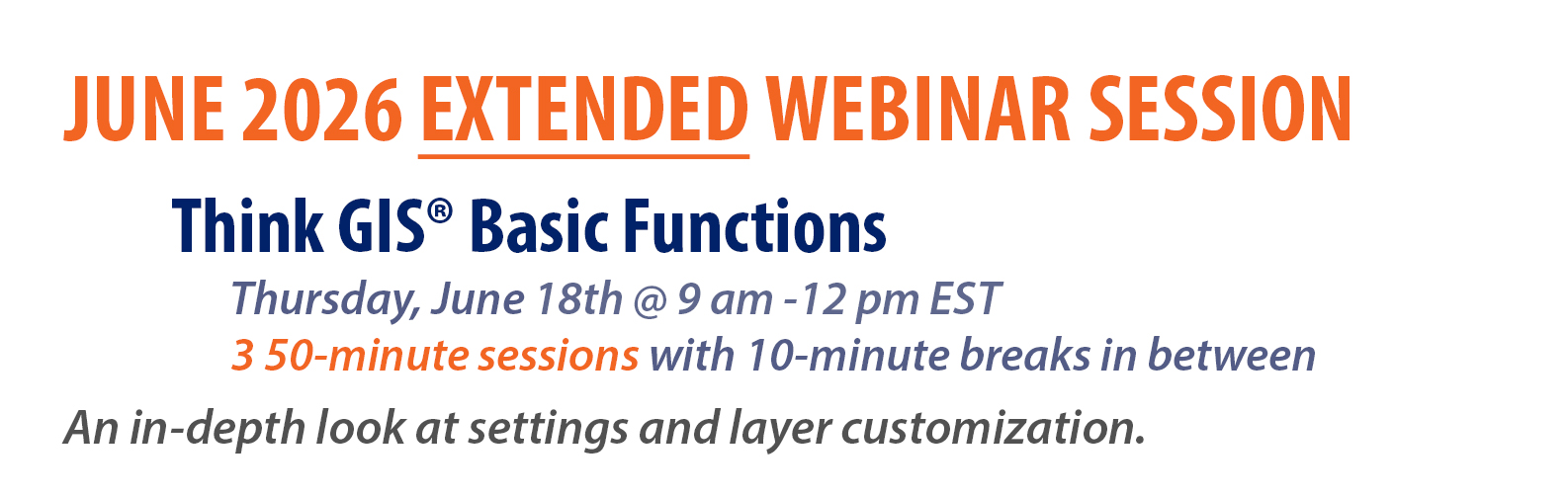 JUNE 2026 EXTENDED WEBINAR SESSION

Think GIS® Basic Functions

Thursday, June 18th @ 9 am -12 pm EST

3 50-minute sessions with 10-minute breaks in between

An in-depth look at settings and layer customization.